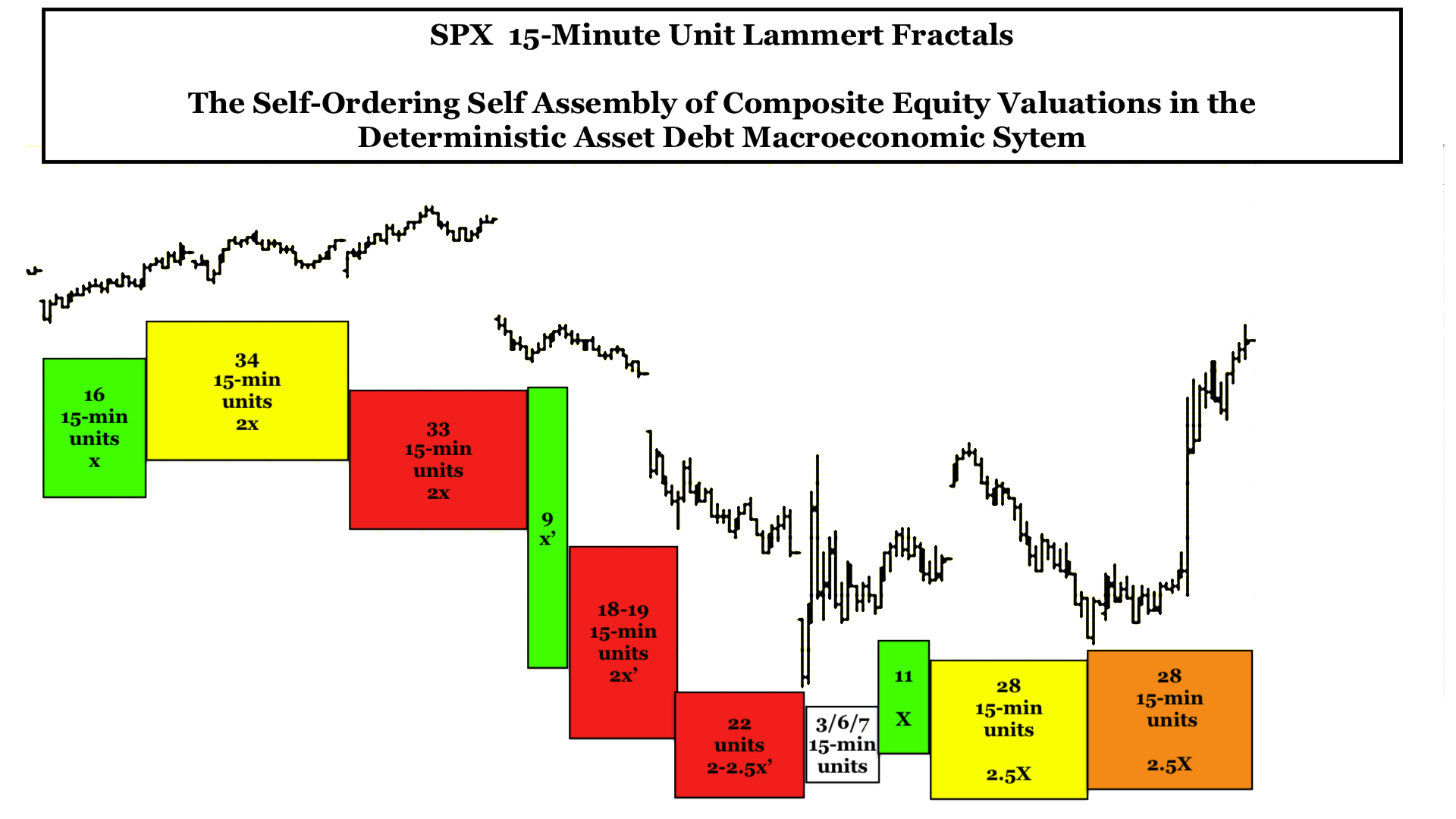 SPX 15-Minute Unit Lammert Fractals

The Self-Ordering Self Assembly of Composite Equity Valuations in the Deterministic Asset Debt Macroeconomic Sytem

16
15-min
units
x

34
15-min
units
2x

33
15-min
units
2x

9
x'

18-19
15-min
units
2x'

22
units
2-2.5x'

3/6/7
15-min
units

11
X

28
15-min
units
2.5X

28
15-min
units
2.5X